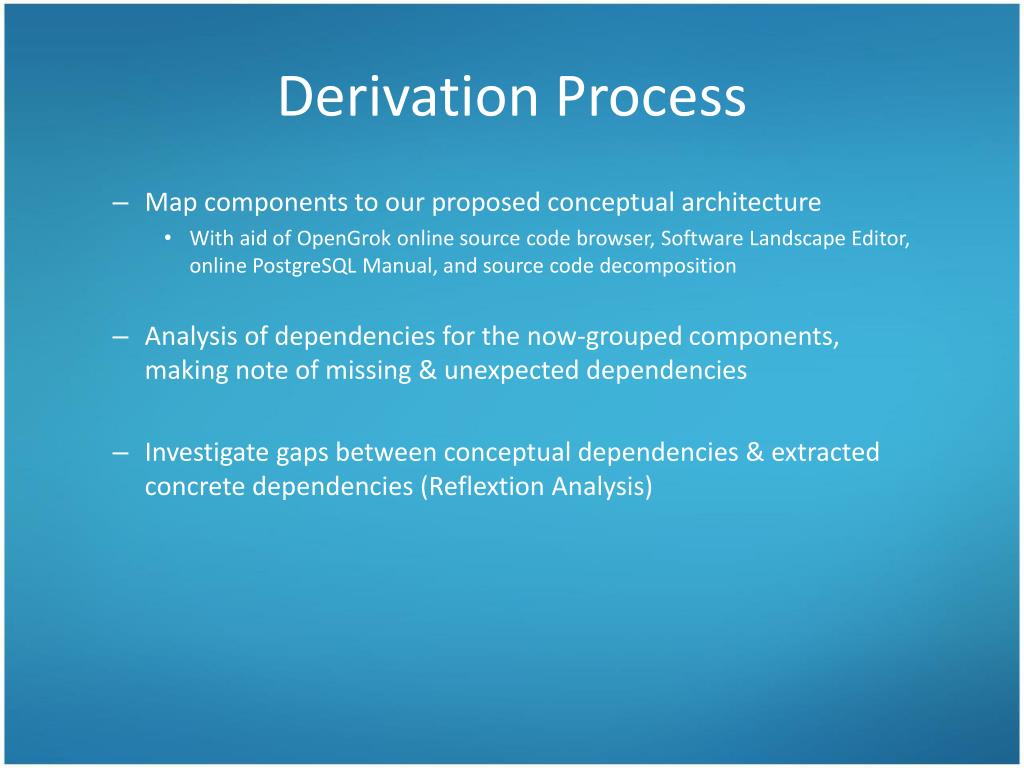 Derivation Process

– Map components to our proposed conceptual architecture
• With aid of OpenGrok online source code browser, Software Landscape Editor, online PostgreSQL Manual, and source code decomposition

– Analysis of dependencies for the now-grouped components, making note of missing & unexpected dependencies

– Investigate gaps between conceptual dependencies & extracted concrete dependencies (Reflextion Analysis)